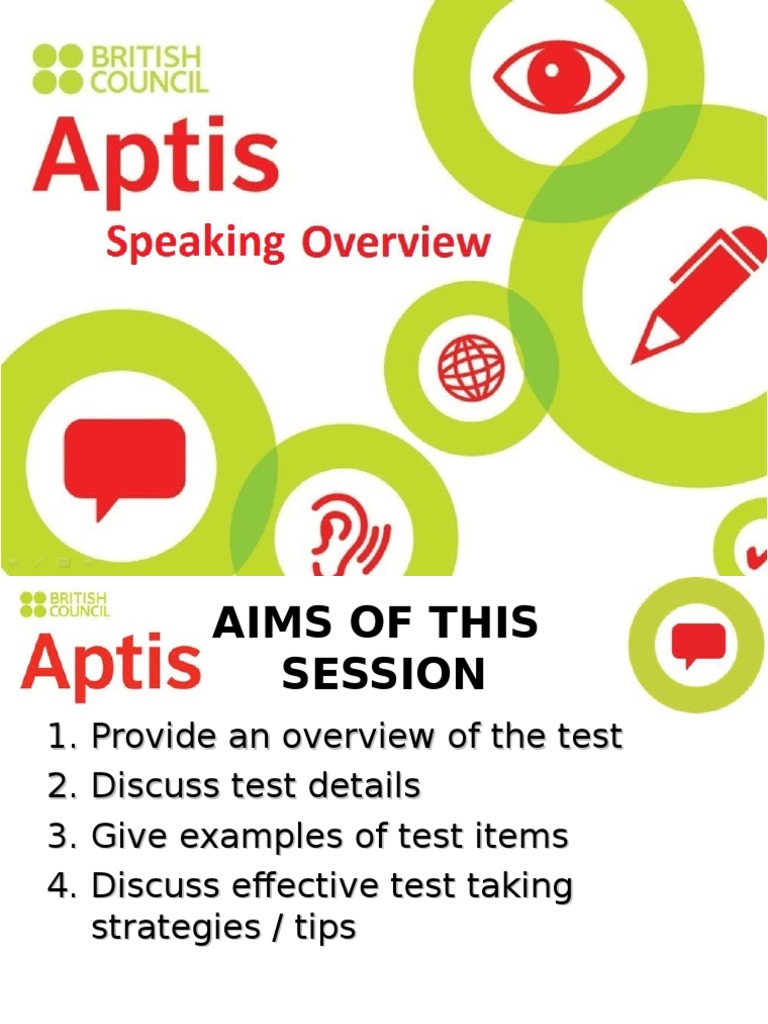 BRITISH COUNCIL

Aptis

Speaking Overview

BRITISH COUNCIL

Aptis

AIMS OF THIS SESSION

1. Provide an overview of the test
2. Discuss test details
3. Give examples of test items
4. Discuss effective test taking strategies / tips